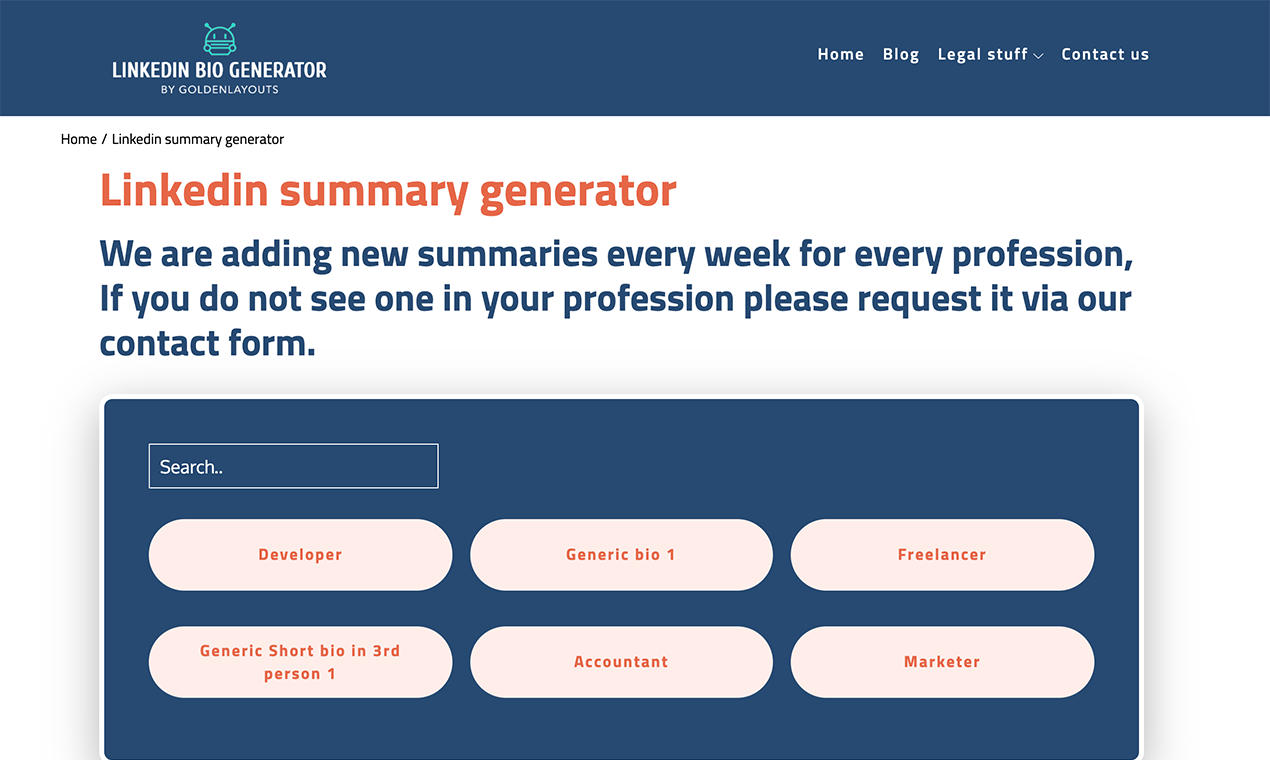 LINKEDIN BIO GENERATOR
BY GOLDENLAYOUTS

Home Blog Legal stuff Contact us

Home / Linkedin summary generator

Linkedin summary generator

We are adding new summaries every week for every profession, If you do not see one in your profession please request it via our contact form.

Search..

Developer

Generic bio 1

Freelancer

Generic Short bio in 3rd person 1

Accountant

Marketer